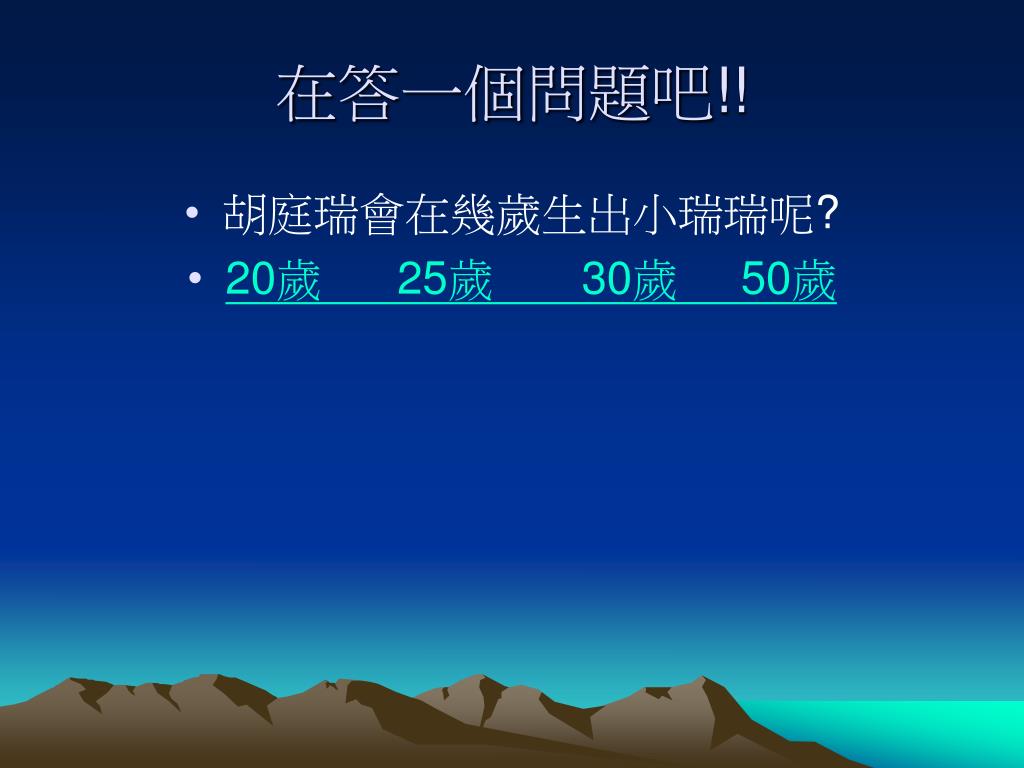 在答一個問題吧!!

• 胡庭瑞會在幾歲生出小瑞瑞呢?
• 20歲 25歲 30歲 50歲